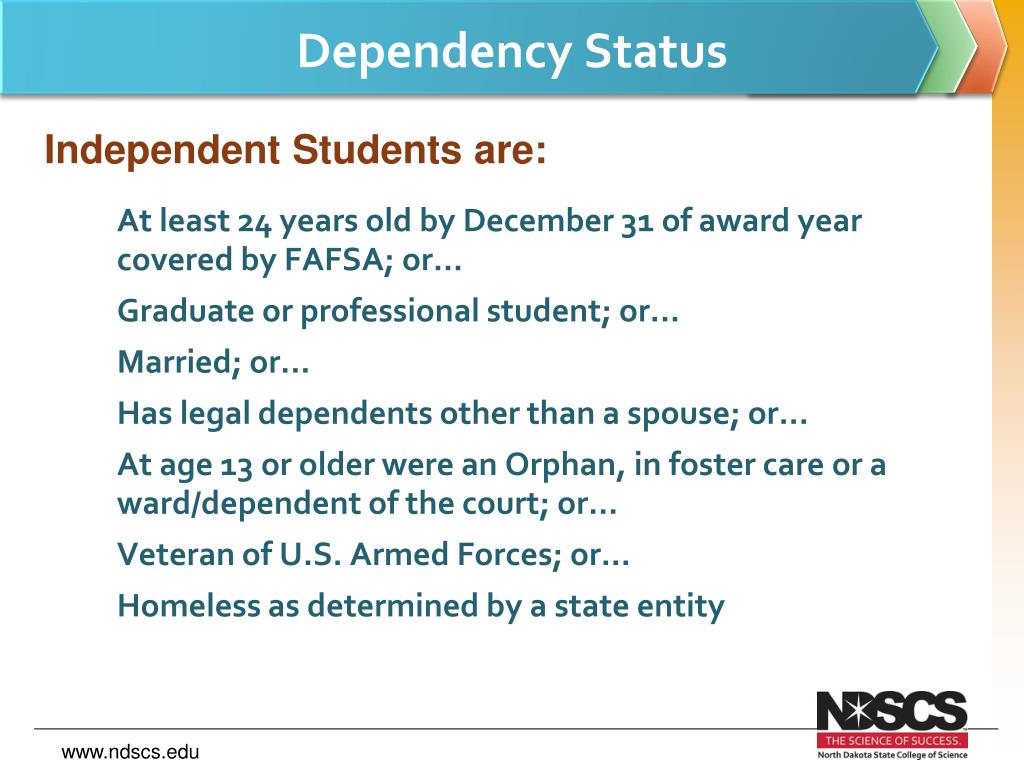 Dependency Status

Independent Students are:

At least 24 years old by December 31 of award year covered by FAFSA; or…

Graduate or professional student; or…

Married; or…

Has legal dependents other than a spouse; or…

At age 13 or older were an Orphan, in foster care or a ward/dependent of the court; or…

Veteran of U.S. Armed Forces; or…

Homeless as determined by a state entity

www.ndscs.edu

NDSCS
THE SCIENCE OF SUCCESS.
North Dakota State College of Science